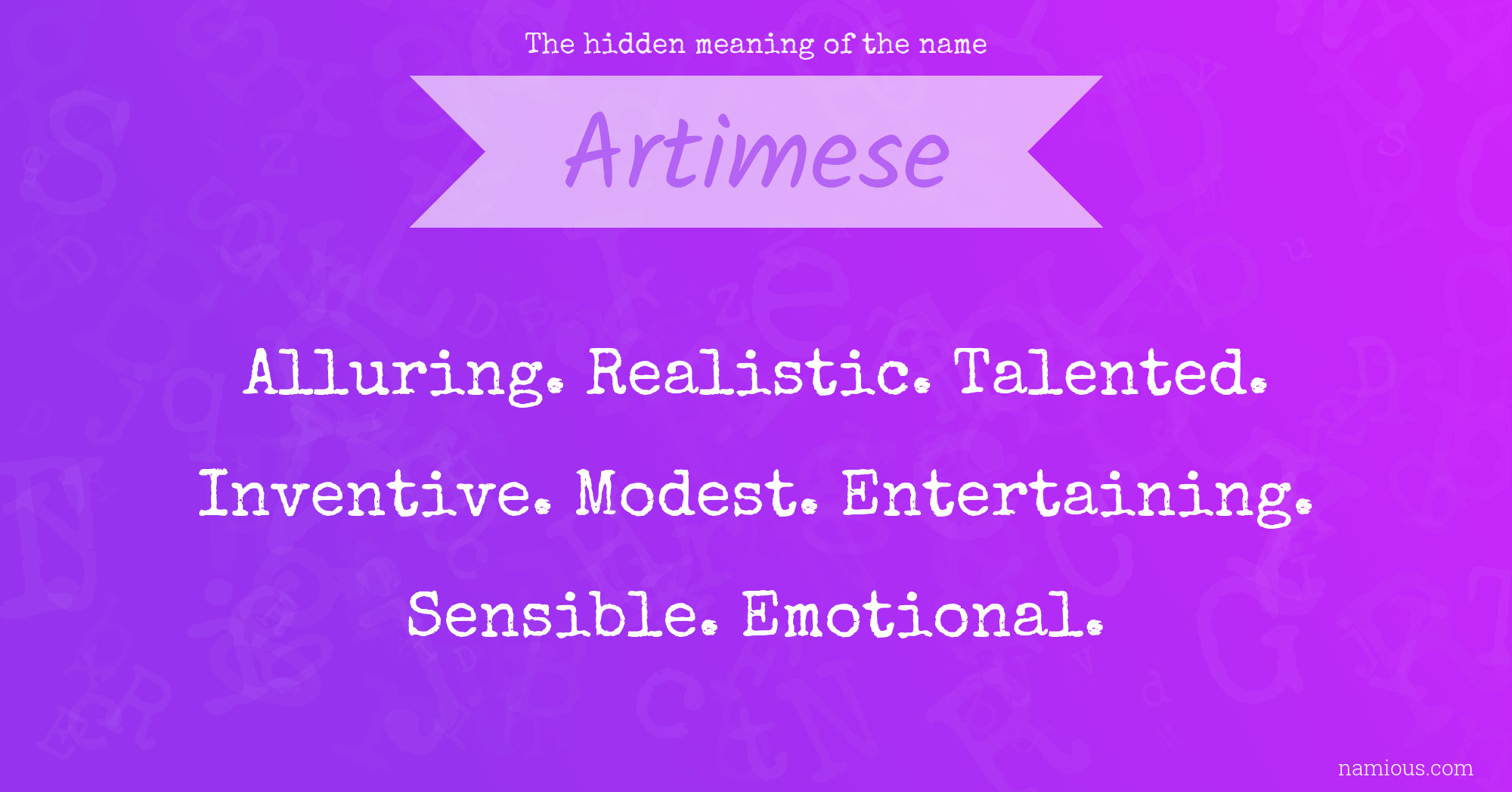 The hidden meaning of the name

Artimese

Alluring. Realistic. Talented. Inventive. Modest. Entertaining. Sensible. Emotional.

namious.com